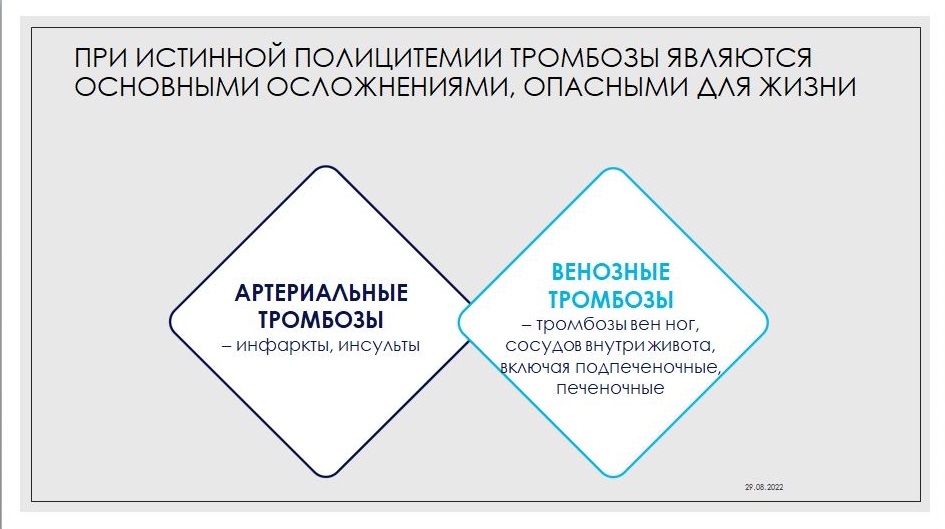 ПРИ ИСТИННОЙ ПОЛИЦИТЕМИИ ТРОМБОЗЫ ЯВЛЯЮТСЯ ОСНОВНЫМИ ОСЛОЖНЕНИЯМИ, ОПАСНЫМИ ДЛЯ ЖИЗНИ

АРТЕРИАЛЬНЫЕ ТРОМБОЗЫ
– инфаркты, инсульты

ВЕНОЗНЫЕ ТРОМБОЗЫ
– тромбозы вен ног, сосудов внутри живота, включая подпеченочные, печеночные

29.08.2022